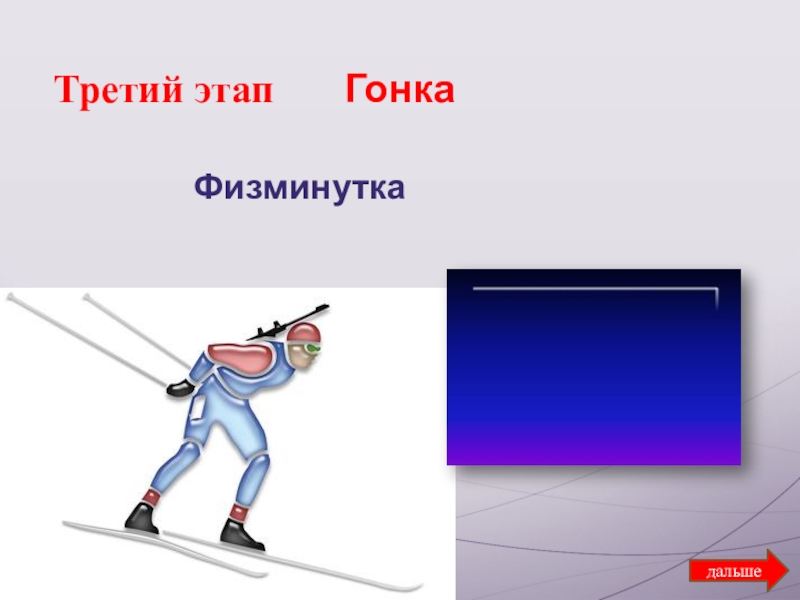 Третий этап Гонка

Физминутка

дальше